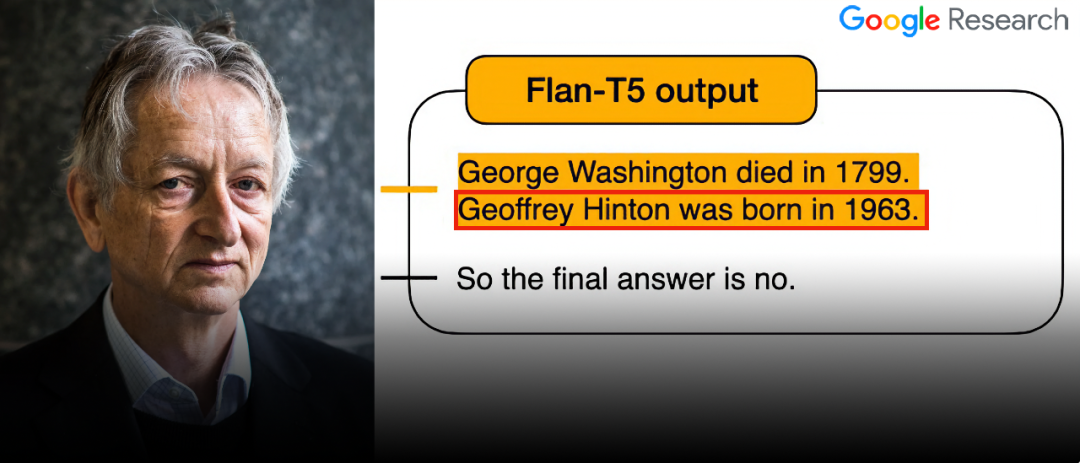 Google Research

Flan-T5 output

George Washington died in 1799.
Geoffrey Hinton was born in 1963.

So the final answer is no.